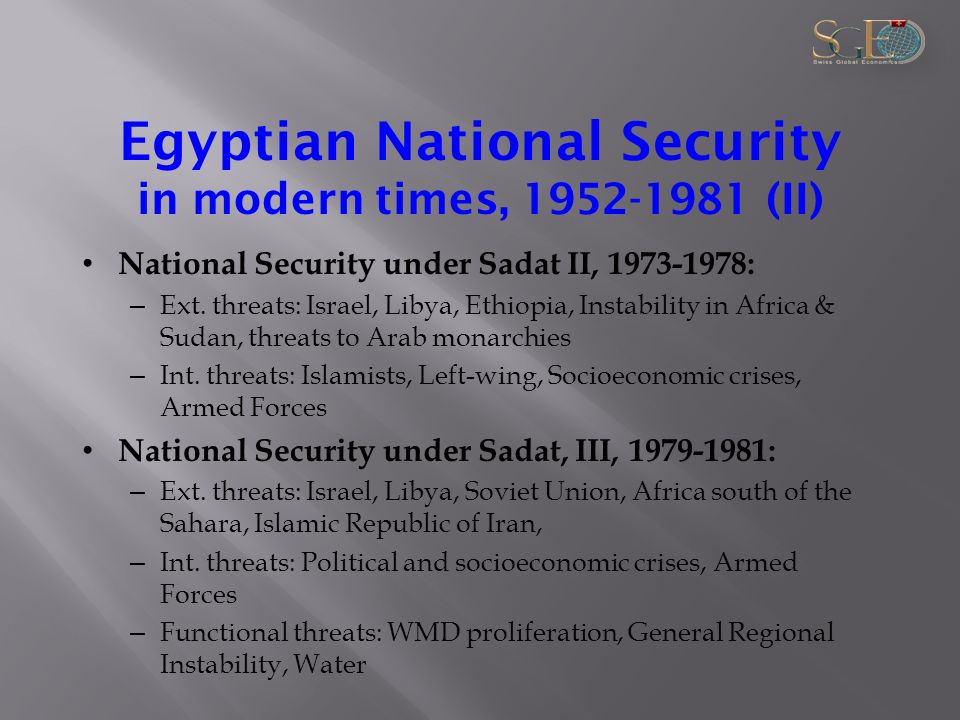 SGE
Swiss Global Economics

Egyptian National Security
in modern times, 1952-1981 (II)

• National Security under Sadat II, 1973-1978:
– Ext. threats: Israel, Libya, Ethiopia, Instability in Africa & Sudan, threats to Arab monarchies
– Int. threats: Islamists, Left-wing, Socioeconomic crises, Armed Forces
• National Security under Sadat, III, 1979-1981:
– Ext. threats: Israel, Libya, Soviet Union, Africa south of the Sahara, Islamic Republic of Iran,
– Int. threats: Political and socioeconomic crises, Armed Forces
– Functional threats: WMD proliferation, General Regional Instability, Water